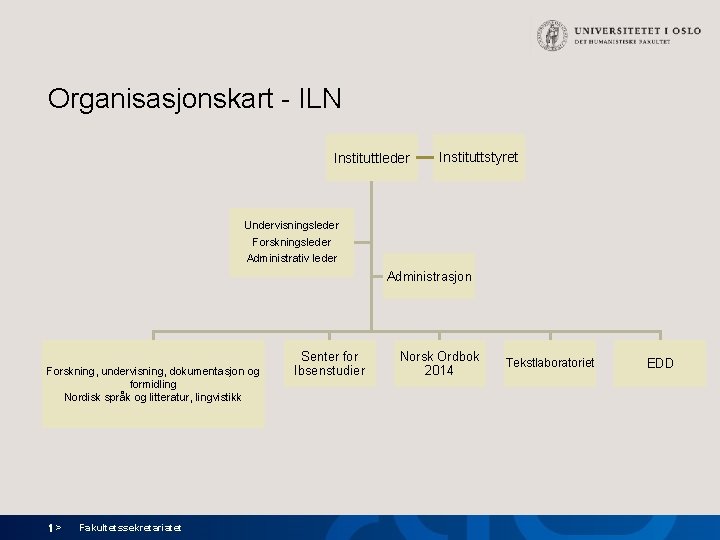 UNIVERSITETET I OSLO
DET HUMANISTISKE FAKULTET

Organisasjonskart - ILN

Instituttleder

Instituttstyret

Undervisningsleder
Forskningsleder
Administrativ leder

Administrasjon

Forskning, undervisning, dokumentasjon og formidling
Nordisk språk og litteratur, lingvistikk

Senter for Ibsenstudier

Norsk Ordbok 2014

Tekstlaboratoriet

EDD

1 > Fakultetssekretariatet